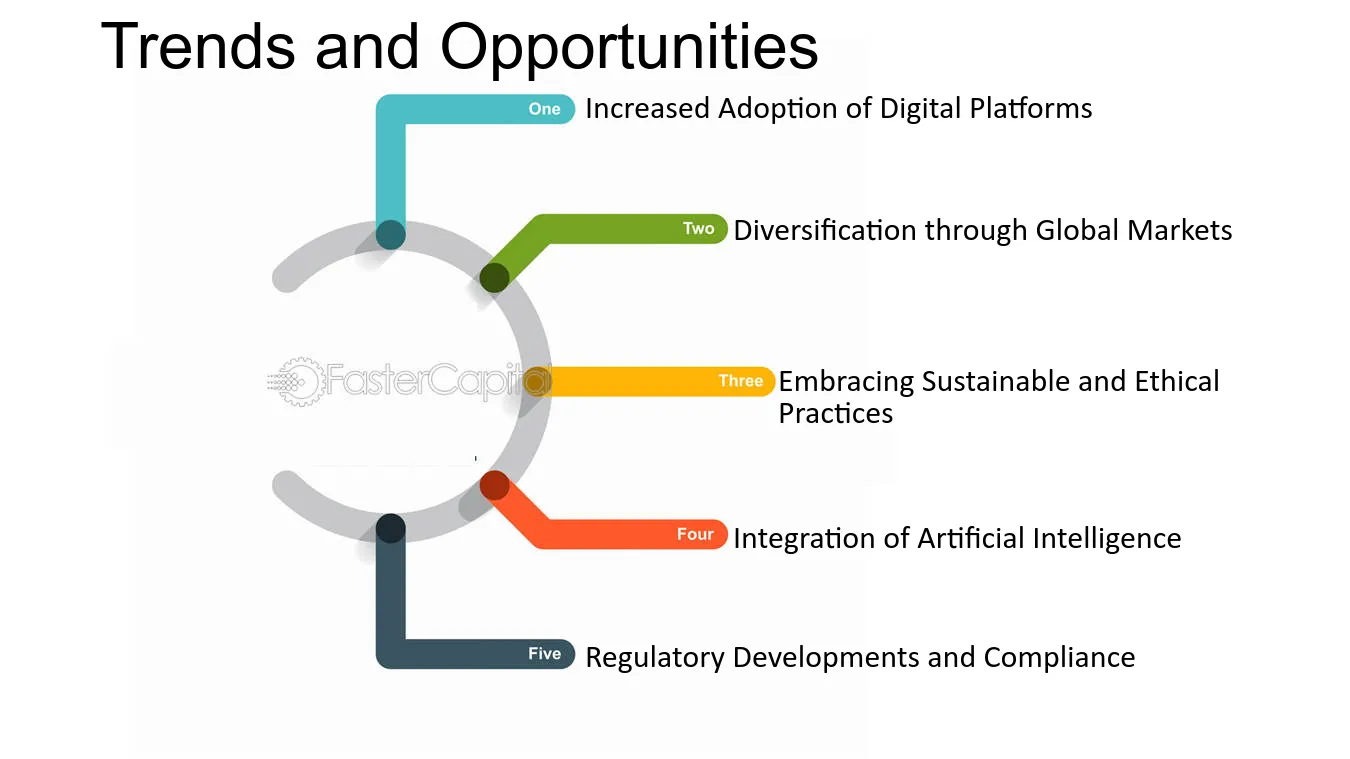 Trends and Opportunities

One Increased Adoption of Digital Platforms

Two Diversification through Global Markets

Three Embracing Sustainable and Ethical Practices

Four Integration of Artificial Intelligence

Five Regulatory Developments and Compliance

FasterCapital